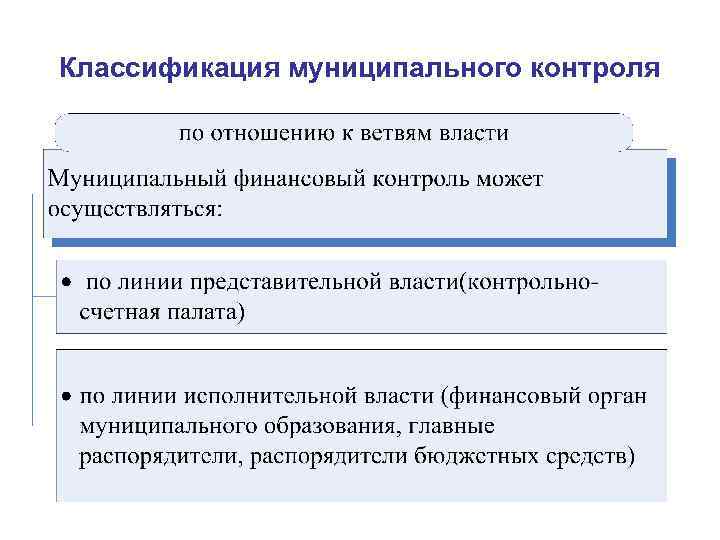 Классификация муниципального контроля

по отношению к ветвям власти

Муниципальный финансовый контроль может осуществляться:

• по линии представительной власти(контрольно-счетная палата)

• по линии исполнительной власти (финансовый орган муниципального образования, главные распорядители, распорядители бюджетных средств)